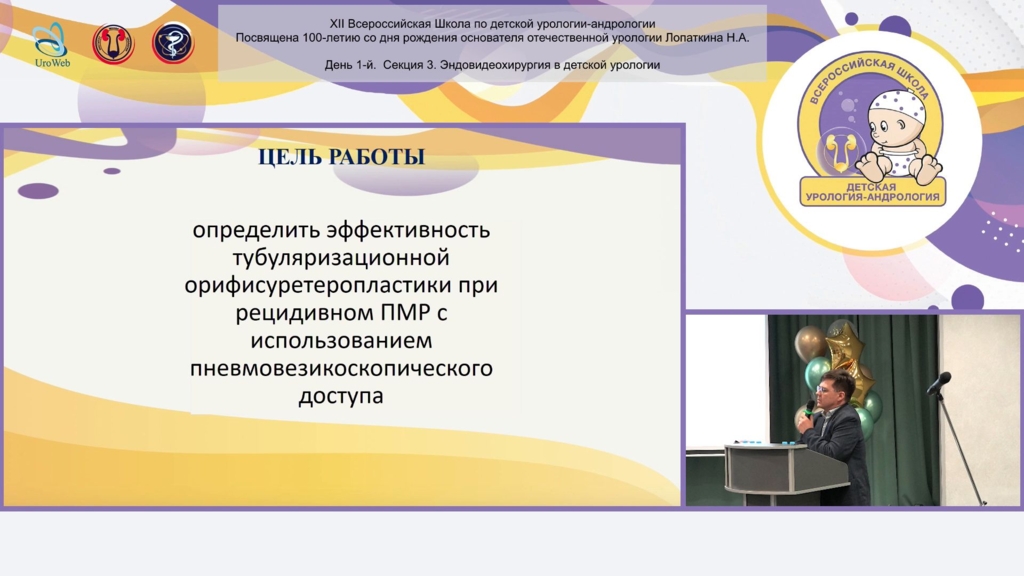 UroWeb

XII Всероссийская Школа по детской урологии-андрологии
Посвящена 100-летию со дня рождения основателя отечественной урологии Лопаткина Н.А.

День 1-й. Секция 3. Эндовидеохирургия в детской урологии

ВСЕРОССИЙСКАЯ ШКОЛА
ДЕТСКАЯ УРОЛОГИЯ-АНДРОЛОГИЯ

ЦЕЛЬ РАБОТЫ

определить эффективность тубуляризационной орифисуретеропластики при рецидивном ПМР с использованием пневмовезикоскопического доступа